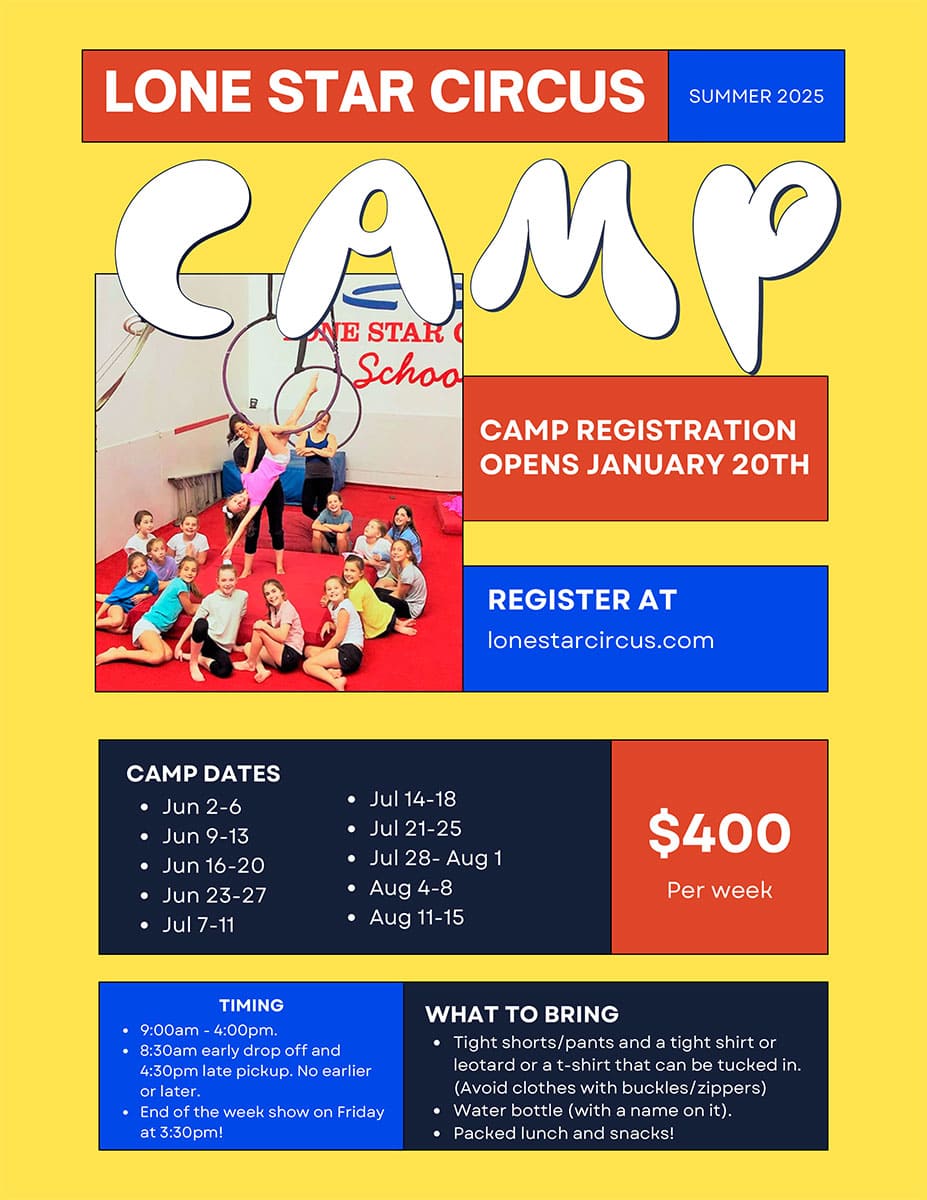 LONE STAR CIRCUS

SUMMER 2025

CAMP

ONE STAR C
Schoo

CAMP REGISTRATION OPENS JANUARY 20TH

REGISTER AT
lonestarcircus.com

CAMP DATES
- Jun 2-6
- Jun 9-13
- Jun 16-20
- Jun 23-27
- Jul 7-11
- Jul 14-18
- Jul 21-25
- Jul 28- Aug 1
- Aug 4-8
- Aug 11-15

$400
Per week

TIMING
- 9:00am - 4:00pm.
- 8:30am early drop off and 4:30pm late pickup. No earlier or later.
- End of the week show on Friday at 3:30pm!

WHAT TO BRING
- Tight shorts/pants and a tight shirt or leotard or a t-shirt that can be tucked in. (Avoid clothes with buckles/zippers)
- Water bottle (with a name on it).
- Packed lunch and snacks!